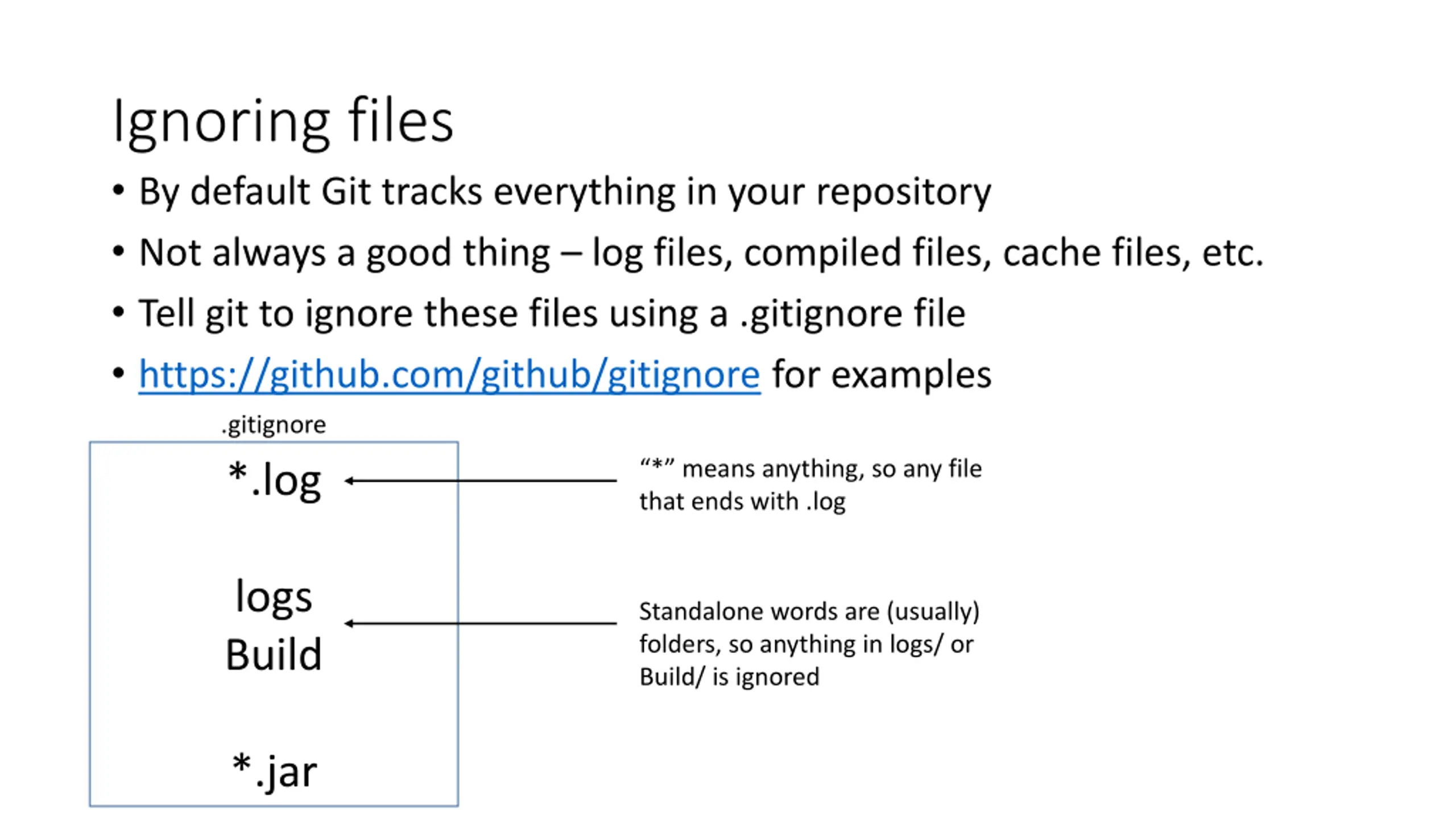 Ignoring files

• By default Git tracks everything in your repository
• Not always a good thing – log files, compiled files, cache files, etc.
• Tell git to ignore these files using a .gitignore file
• https://github.com/github/gitignore for examples

.gitignore

*.log

logs
Build

*.jar

“*” means anything, so any file that ends with .log

Standalone words are (usually) folders, so anything in logs/ or Build/ is ignored